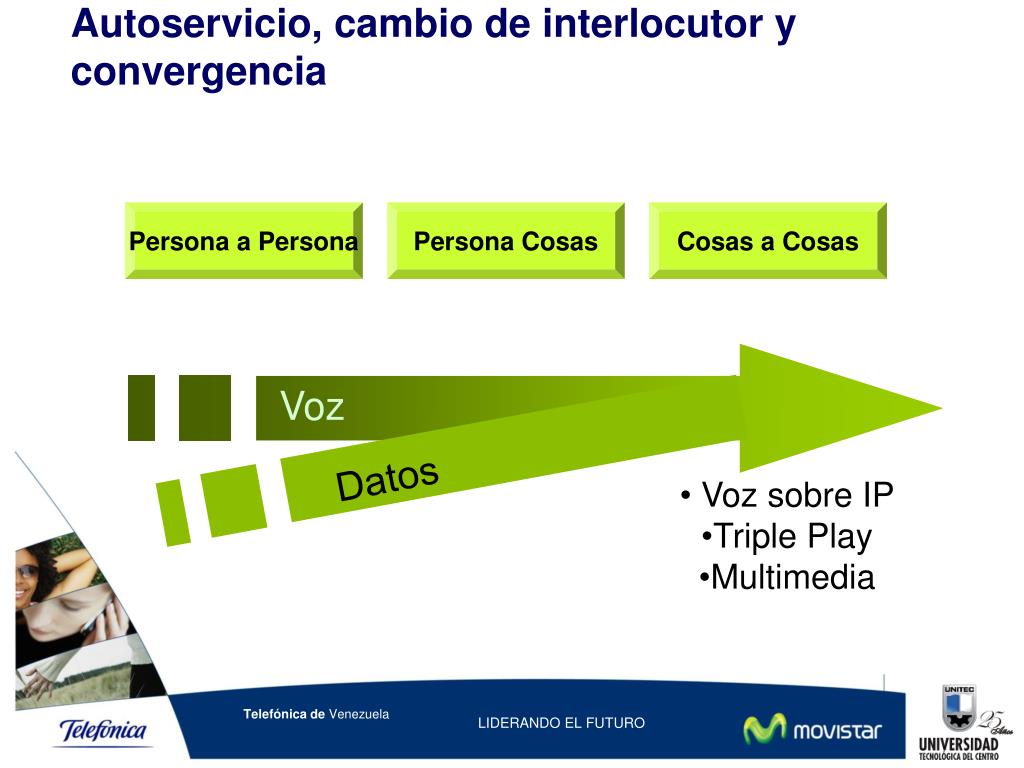 Autoservicio, cambio de interlocutor y convergencia

Persona a Persona

Persona Cosas

Cosas a Cosas

Voz

Datos

• Voz sobre IP
•Triple Play
•Multimedia

Telefónica

Telefónica de Venezuela

LIDERANDO EL FUTURO

movistar

UNITEC
25 Años
UNIVERSIDAD
TECNOLÓGICA DEL CENTRO